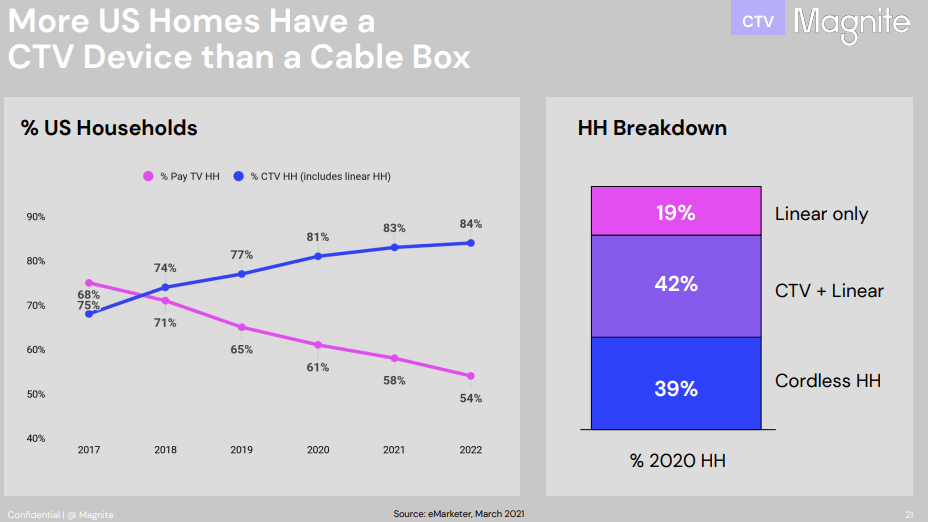 More US Homes Have a CTV Device than a Cable Box

CTV Magnite

% US Households

% Pay TV HH
% CTV HH (includes linear HH)

90%
80%
70%
60%
50%
40%

68%
75%
74%
71%
77%
65%
81%
61%
83%
58%
84%
54%

2017
2018
2019
2020
2021
2022

HH Breakdown

19%
Linear only
42%
CTV + Linear
39%
Cordless HH

% 2020 HH

Confidential | @ Magnite

Source: eMarketer, March 2021

21